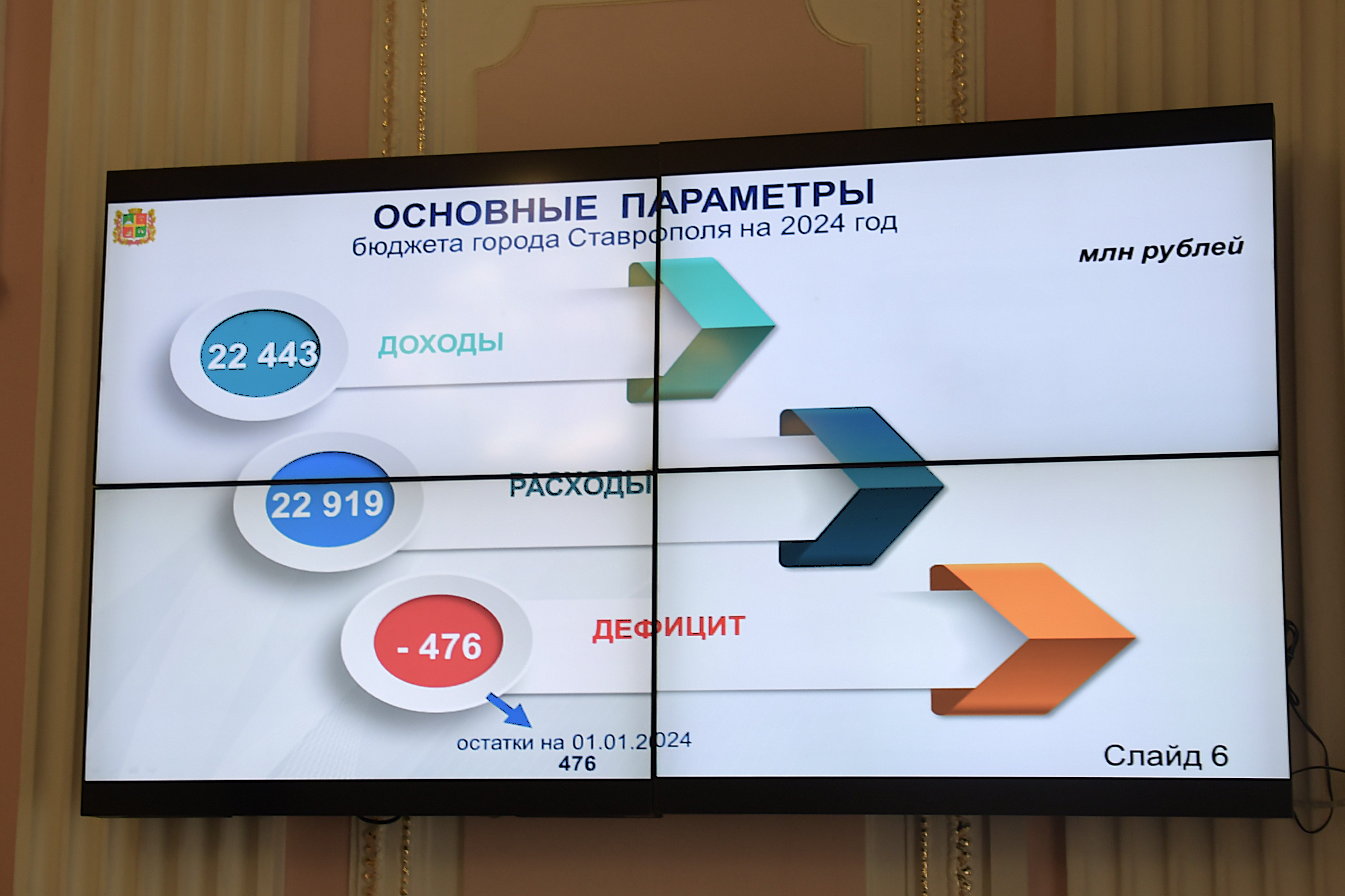 ОСНОВНЫЕ ПАРАМЕТРЫ
бюджета города Ставрополя на 2024 год

млн рублей

22 443
ДОХОДЫ

22 919
РАСХОДЫ

- 476
ДЕФИЦИТ

остатки на 01.01.2024
476

Слайд 6